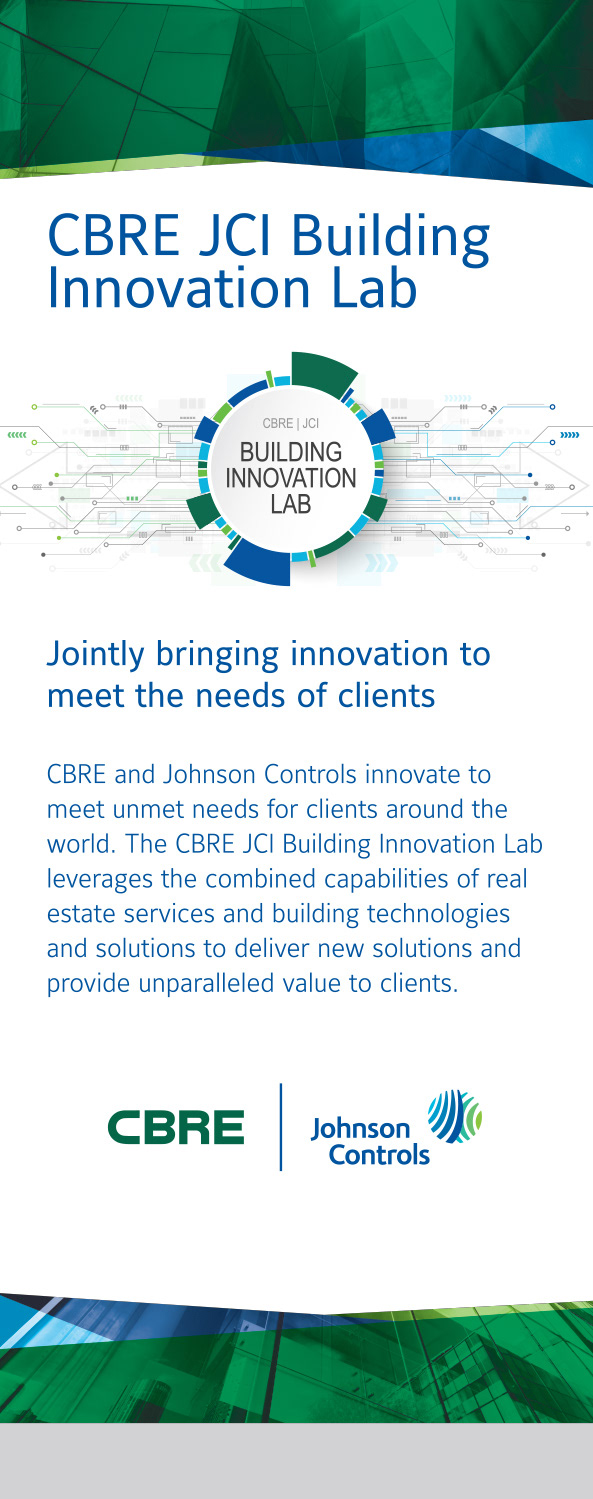 CBRE JCI Building Innovation Lab

CBRE | JCI
BUILDING
INNOVATION
LAB

Jointly bringing innovation to meet the needs of clients

CBRE and Johnson Controls innovate to meet unmet needs for clients around the world. The CBRE JCI Building Innovation Lab leverages the combined capabilities of real estate services and building technologies and solutions to deliver new solutions and provide unparalleled value to clients.

CBRE

Johnson Controls